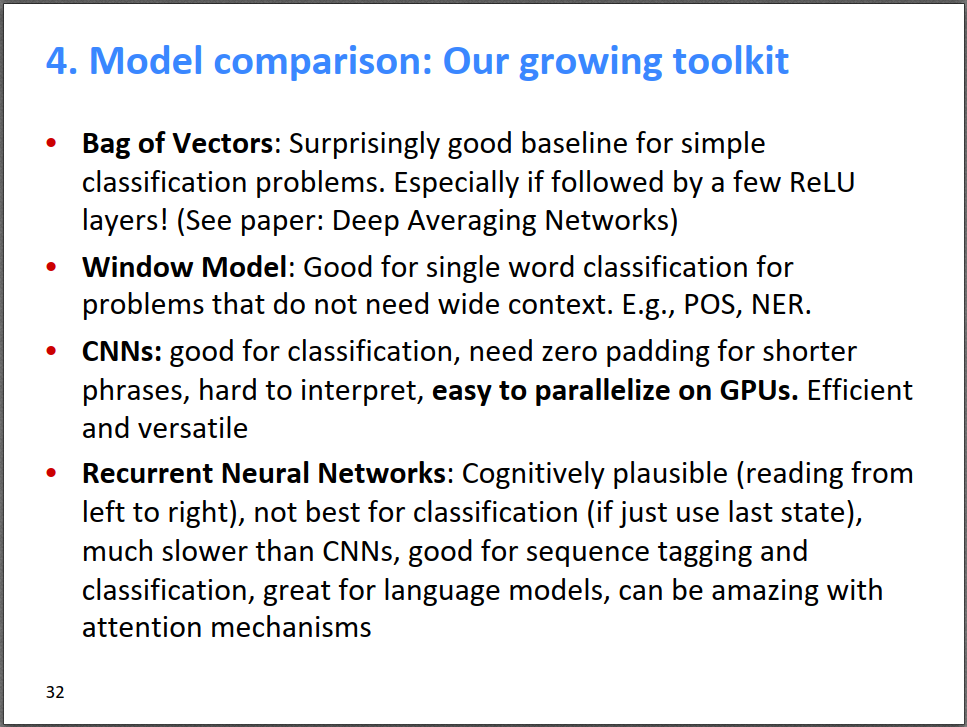 4. Model comparison: Our growing toolkit

• Bag of Vectors: Surprisingly good baseline for simple classification problems. Especially if followed by a few ReLU layers! (See paper: Deep Averaging Networks)

• Window Model: Good for single word classification for problems that do not need wide context. E.g., POS, NER.

• CNNs: good for classification, need zero padding for shorter phrases, hard to interpret, easy to parallelize on GPUs. Efficient and versatile

• Recurrent Neural Networks: Cognitively plausible (reading from left to right), not best for classification (if just use last state), much slower than CNNs, good for sequence tagging and classification, great for language models, can be amazing with attention mechanisms

32